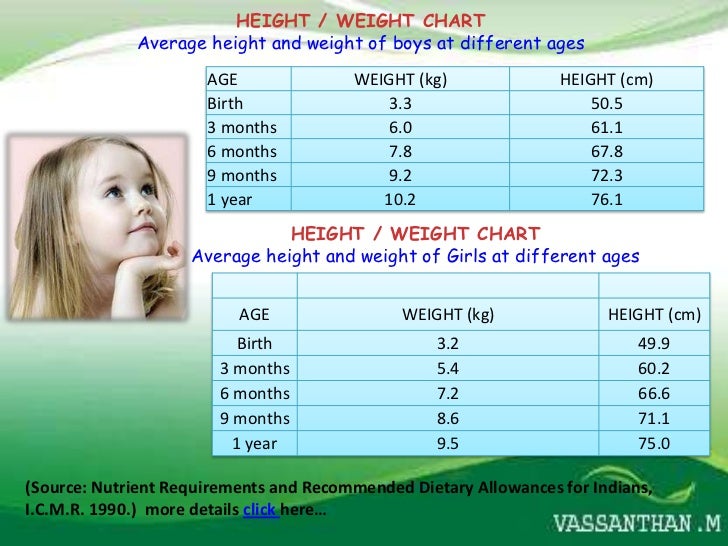 HEIGHT / WEIGHT CHART
Average height and weight of boys at different ages

| AGE | WEIGHT (kg) | HEIGHT (cm) |
|---|---|---|
| Birth | 3.3 | 50.5 |
| 3 months | 6.0 | 61.1 |
| 6 months | 7.8 | 67.8 |
| 9 months | 9.2 | 72.3 |
| 1 year | 10.2 | 76.1 |

HEIGHT / WEIGHT CHART
Average height and weight of Girls at different ages

| | | |
|---|---|---|
| AGE | WEIGHT (kg) | HEIGHT (cm) |
| Birth | 3.2 | 49.9 |
| 3 months | 5.4 | 60.2 |
| 6 months | 7.2 | 66.6 |
| 9 months | 8.6 | 71.1 |
| 1 year | 9.5 | 75.0 |

(Source: Nutrient Requirements and Recommended Dietary Allowances for Indians, I.C.M.R. 1990.) more details click here...

VASSANTHAN .M